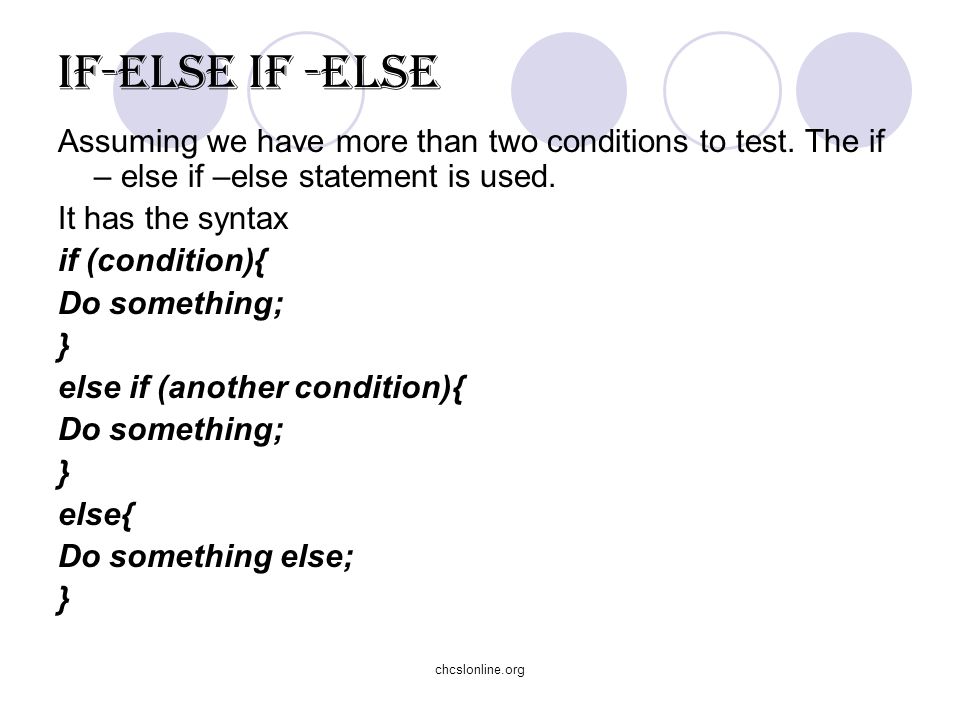 IF-ELSE IF -ELSE

Assuming we have more than two conditions to test. The if – else if –else statement is used.

It has the syntax

if (condition){

Do something;

}

else if (another condition){

Do something;

}

else{

Do something else;

}

chcslonline.org